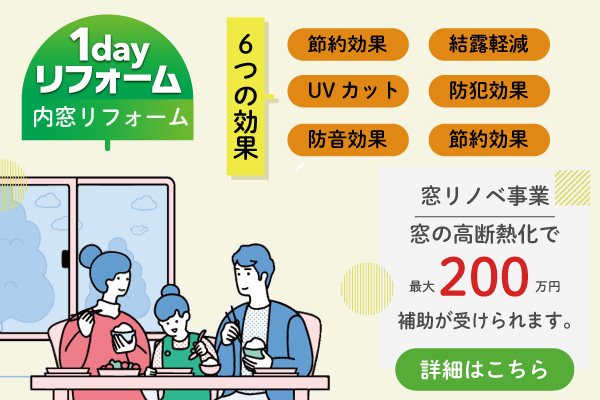 1day
リフォーム
内窓リフォーム

6つの効果

節約効果
結露軽減
UV カット
防犯効果
防音効果
節約効果

窓リノベ事業
窓の高断熱化で
最大 200 万円
補助が受けられます。

詳細はこちら